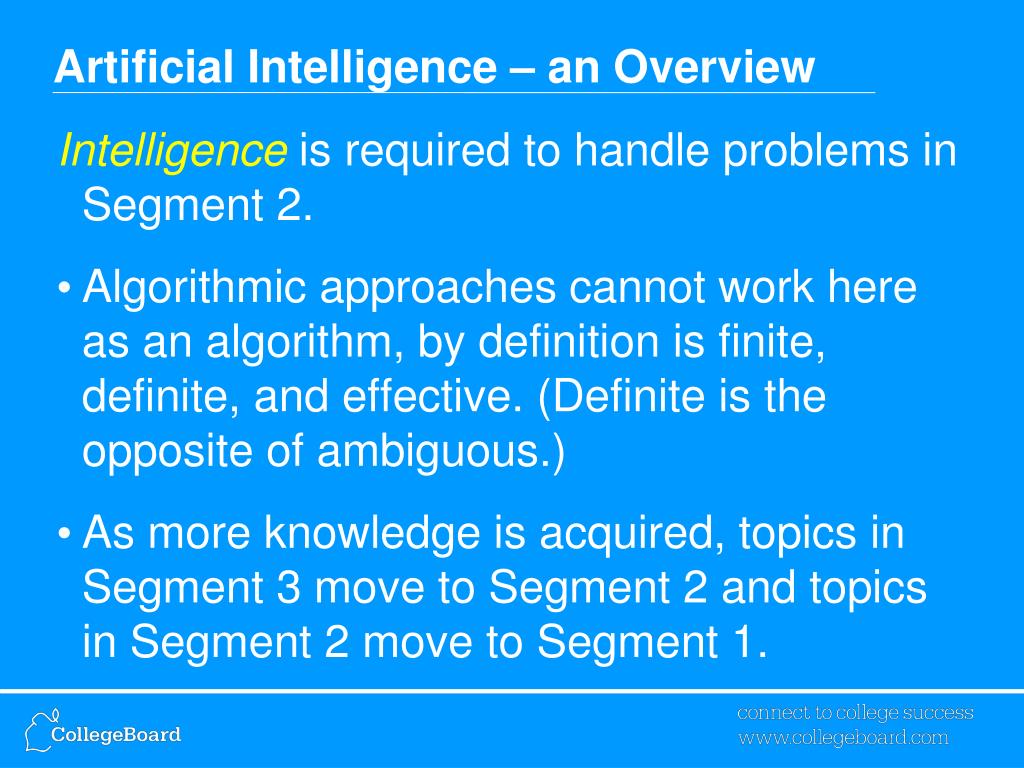 Artificial Intelligence – an Overview

Intelligence is required to handle problems in Segment 2.

• Algorithmic approaches cannot work here as an algorithm, by definition is finite, definite, and effective. (Definite is the opposite of ambiguous.)

• As more knowledge is acquired, topics in Segment 3 move to Segment 2 and topics in Segment 2 move to Segment 1.

CollegeBoard

connect to college success
www.collegeboard.com